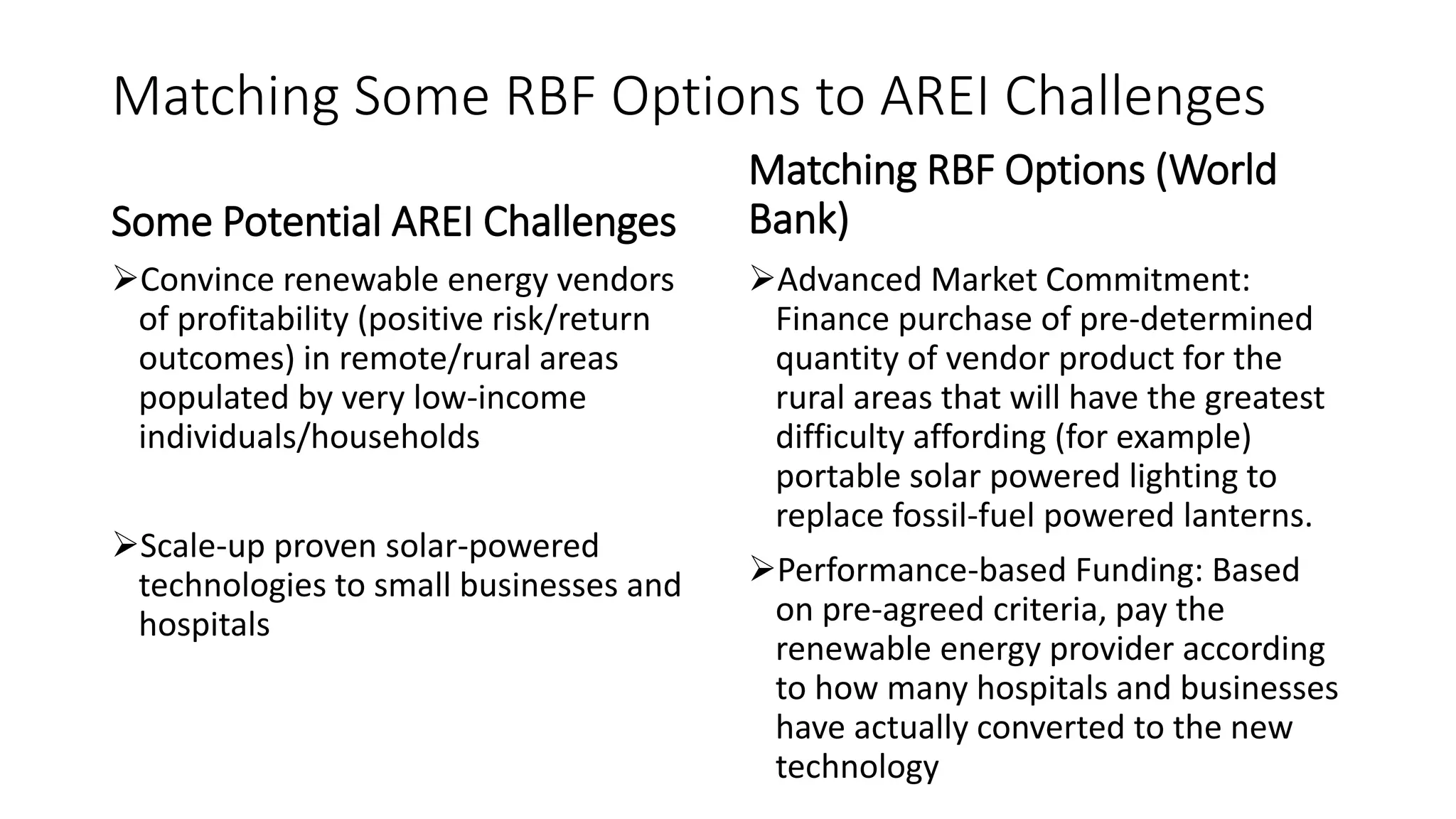 Matching Some RBF Options to AREI Challenges

Some Potential AREI Challenges

➢Convince renewable energy vendors of profitability (positive risk/return outcomes) in remote/rural areas populated by very low-income individuals/households

➢Scale-up proven solar-powered technologies to small businesses and hospitals

Matching RBF Options (World Bank)

➢Advanced Market Commitment: Finance purchase of pre-determined quantity of vendor product for the rural areas that will have the greatest difficulty affording (for example) portable solar powered lighting to replace fossil-fuel powered lanterns.

➢Performance-based Funding: Based on pre-agreed criteria, pay the renewable energy provider according to how many hospitals and businesses have actually converted to the new technology